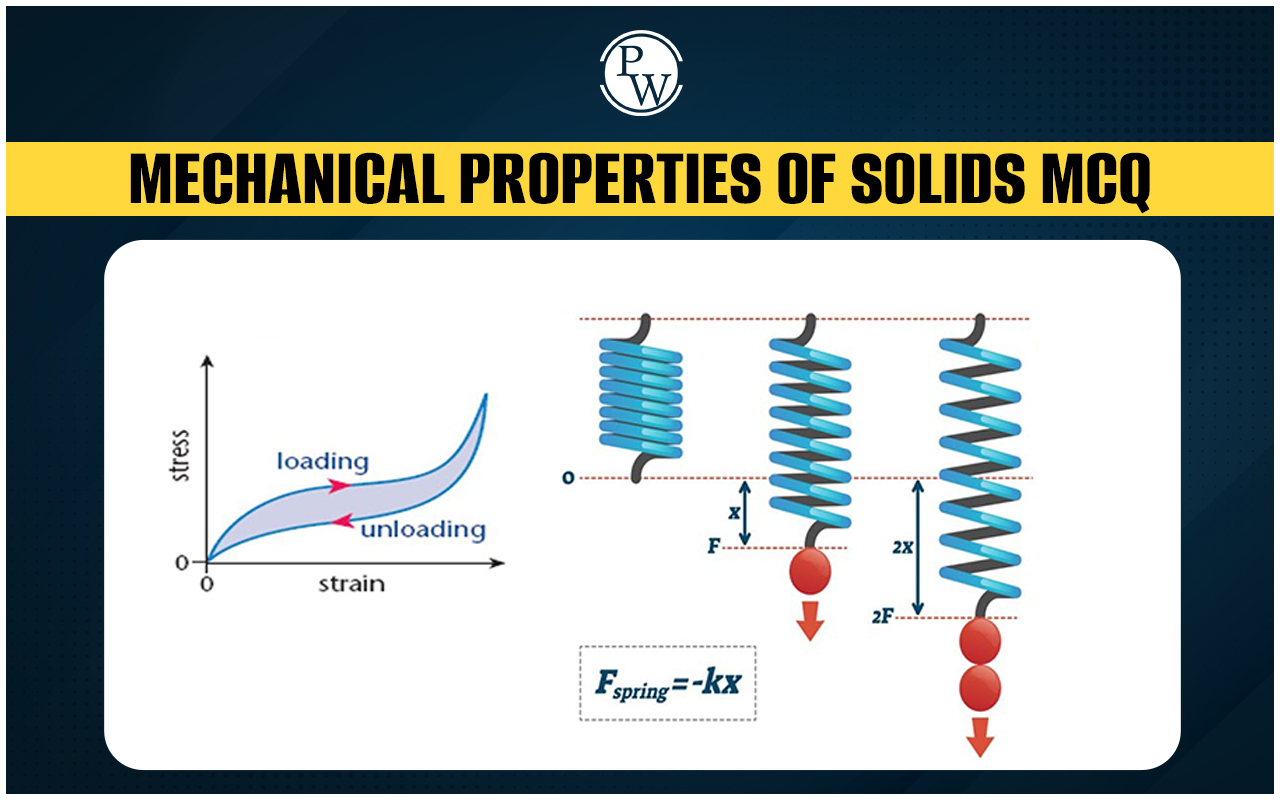 PW

MECHANICAL PROPERTIES OF SOLIDS MCQ

stress

loading

unloading

0

0

strain

0

x

F

2x

2F

$F_{spring}=-kx$